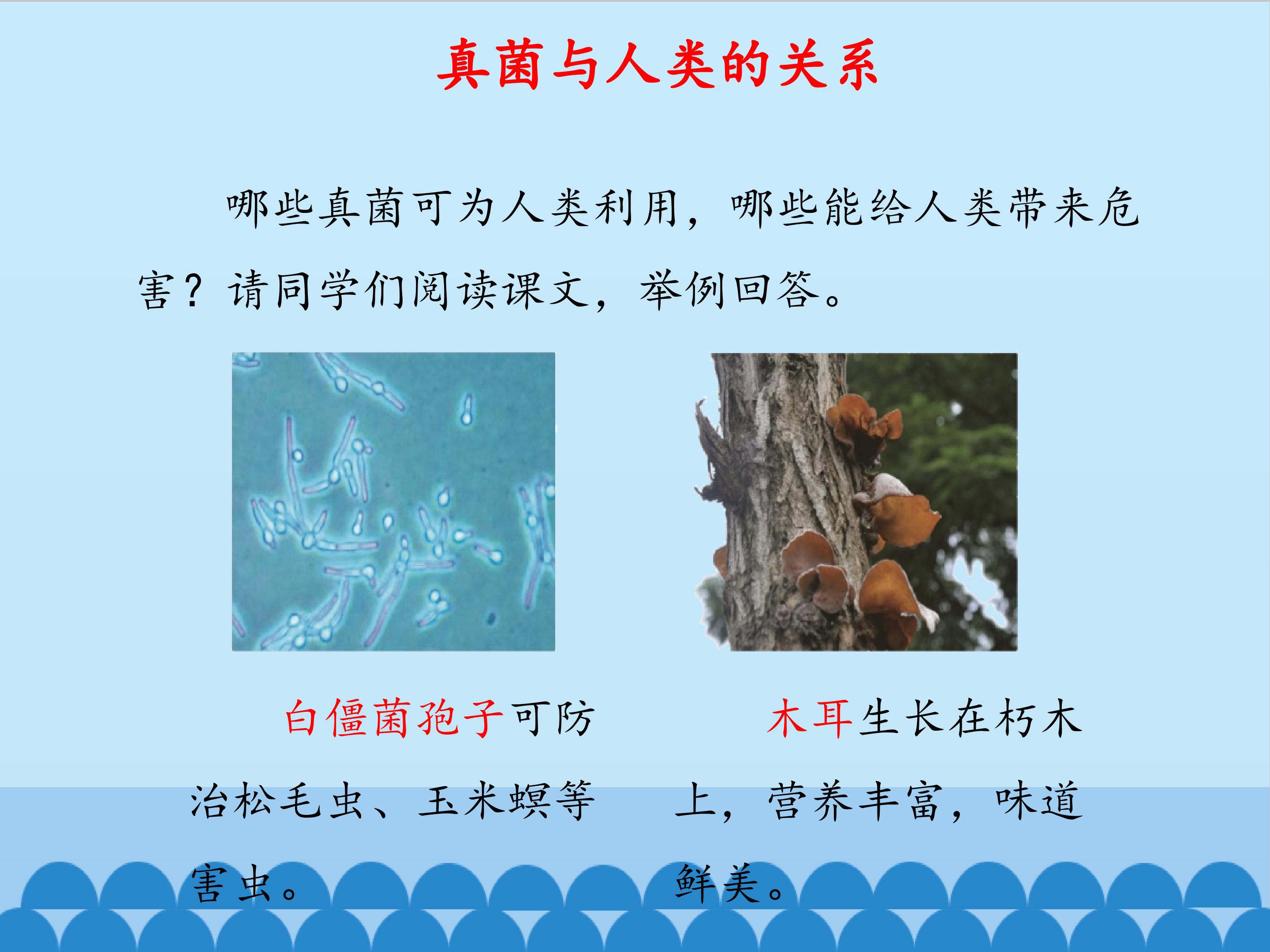 真菌与人类的关系

哪些真菌可为人类利用，哪些能给人类带来危害？请同学们阅读课文，举例回答。

白僵菌孢子可防治松毛虫、玉米螟等害虫。

木耳生长在朽木上，营养丰富，味道鲜美。